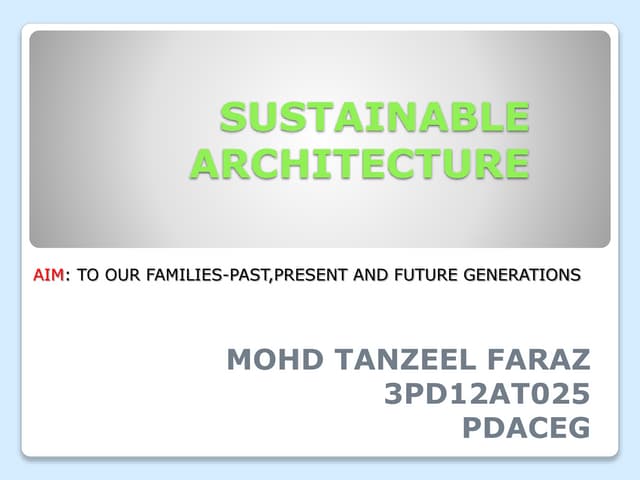 SUSTAINABLE ARCHITECTURE

AIM: TO OUR FAMILIES-PAST,PRESENT AND FUTURE GENERATIONS

MOHD TANZEEL FARAZ
3PD12AT025
PDACEG